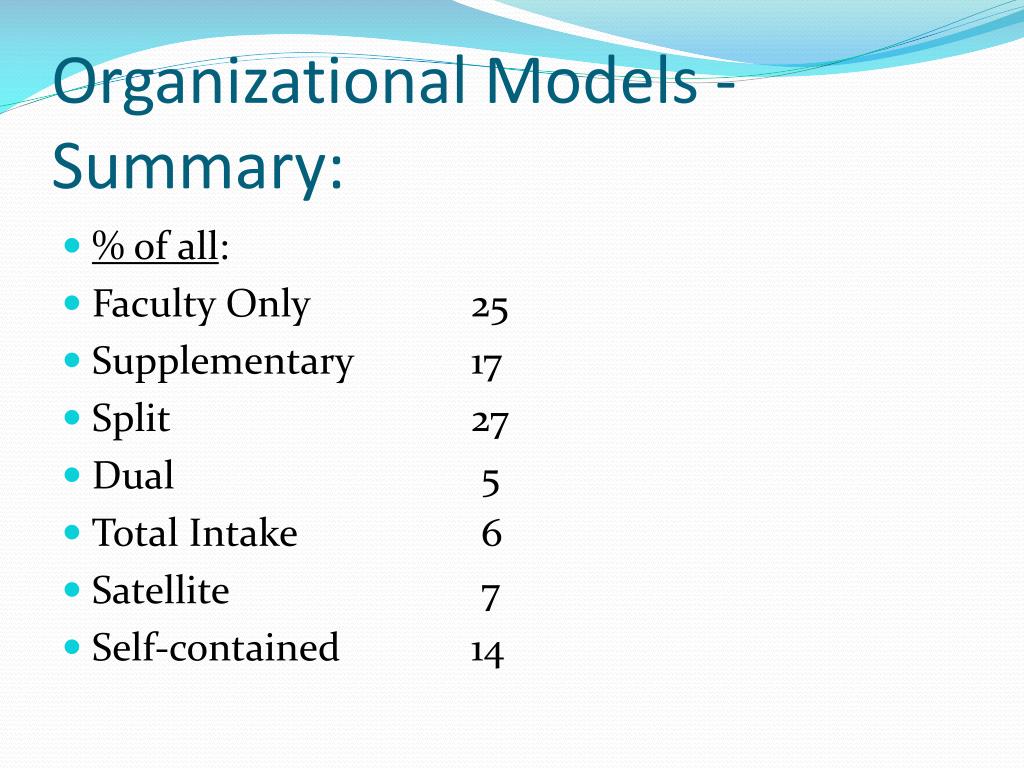 Organizational Models - Summary:

- % of all:
- Faculty Only 25
- Supplementary 17
- Split 27
- Dual 5
- Total Intake 6
- Satellite 7
- Self-contained 14